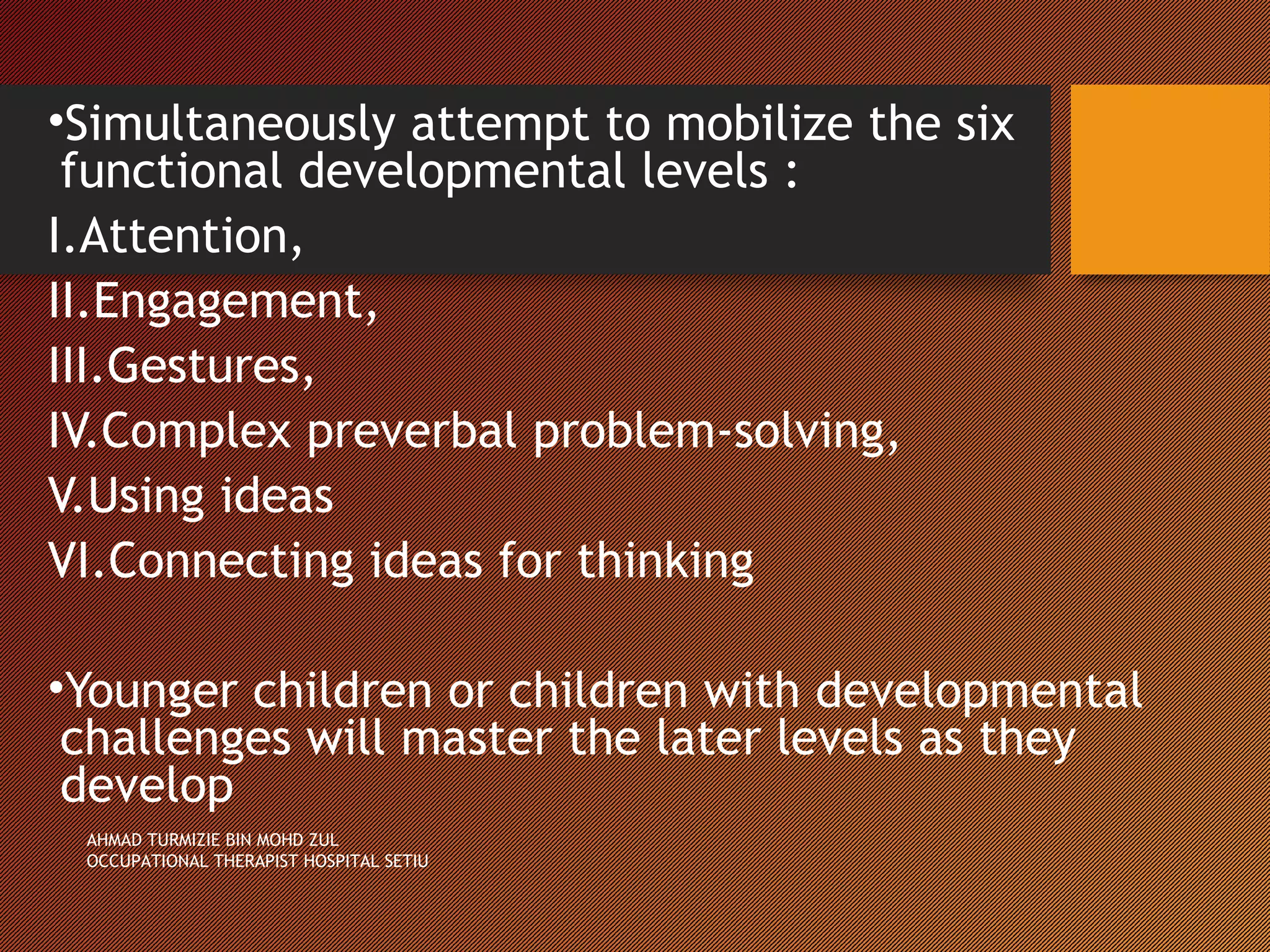 •Simultaneously attempt to mobilize the six functional developmental levels :

I.Attention,

II.Engagement,

III.Gestures,

IV.Complex preverbal problem-solving,

V.Using ideas

VI.Connecting ideas for thinking

•Younger children or children with developmental challenges will master the later levels as they develop

AHMAD TURMIZIE BIN MOHD ZUL
OCCUPATIONAL THERAPIST HOSPITAL SETIU